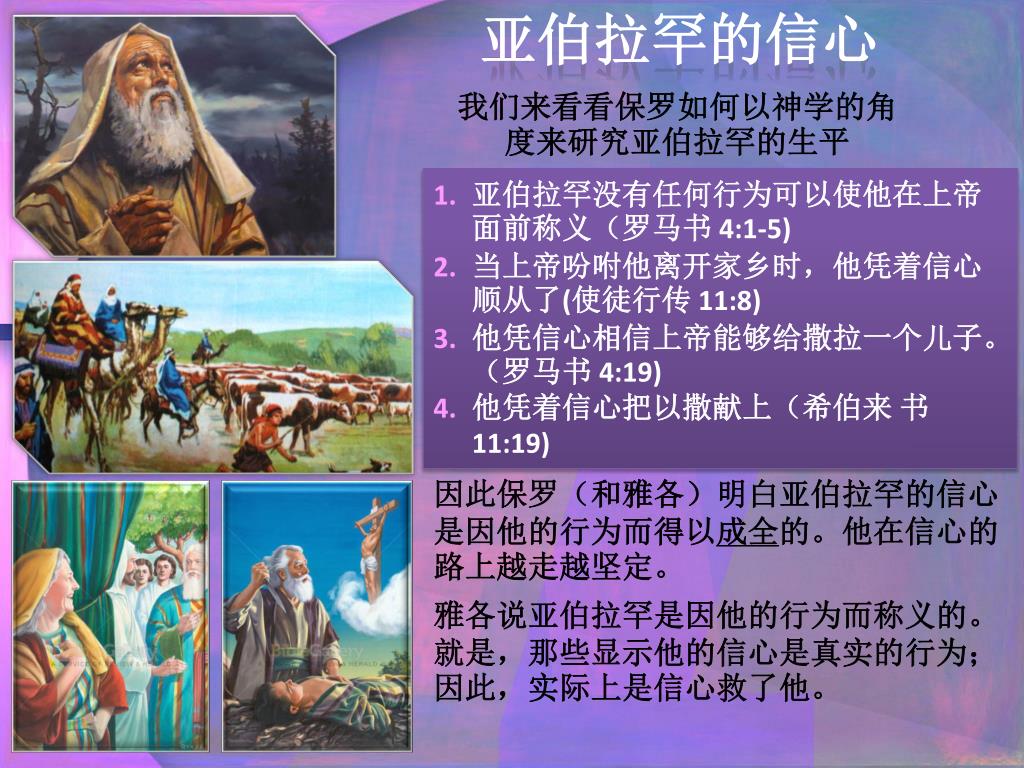 亚伯拉罕的信心

我们来看看保罗如何以神学的角度来研究亚伯拉罕的生平

1. 亚伯拉罕没有任何行为可以使他在上帝面前称义（罗马书 4:1-5)
2. 当上帝吩咐他离开家乡时，他凭着信心顺从了(使徒行传 11:8)
3. 他凭信心相信上帝能够给撒拉一个儿子。（罗马书 4:19)
4. 他凭着信心把以撒献上（希伯来 书 11:19)

因此保罗（和雅各）明白亚伯拉罕的信心是因他的行为而得以成全的。他在信心的路上越走越坚定。

雅各说亚伯拉罕是因他的行为而称义的。就是，那些显示他的信心是真实的行为；因此，实际上是信心救了他。